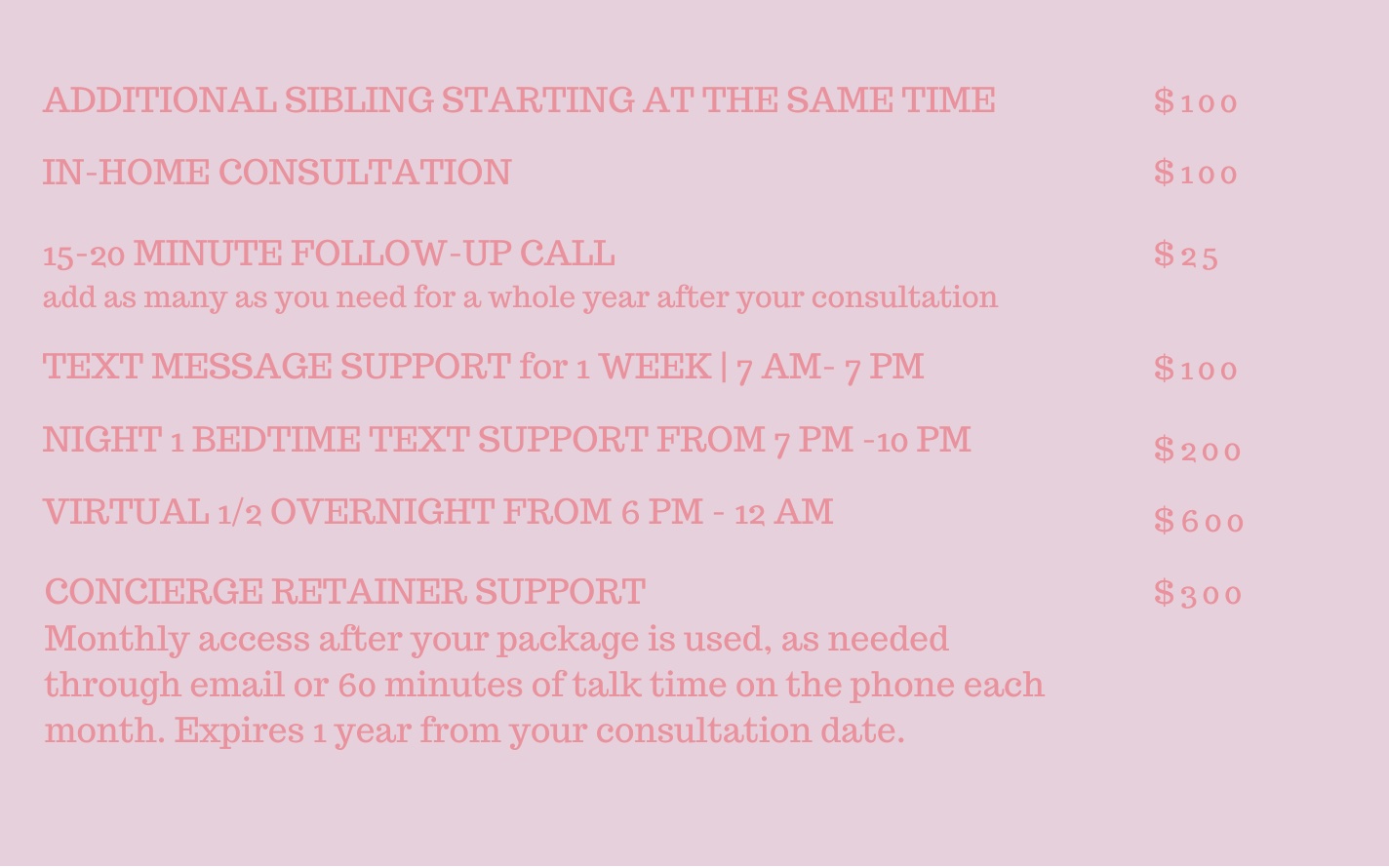 ADDITIONAL SIBLING STARTING AT THE SAME TIME $100

IN-HOME CONSULTATION $100

15-20 MINUTE FOLLOW-UP CALL $25
add as many as you need for a whole year after your consultation

TEXT MESSAGE SUPPORT for 1 WEEK | 7 AM- 7 PM $100

NIGHT 1 BEDTIME TEXT SUPPORT FROM 7 PM -10 PM $200

VIRTUAL 1/2 OVERNIGHT FROM 6 PM - 12 AM $600

CONCIERGE RETAINER SUPPORT $300
Monthly access after your package is used, as needed through email or 60 minutes of talk time on the phone each month. Expires 1 year from your consultation date.